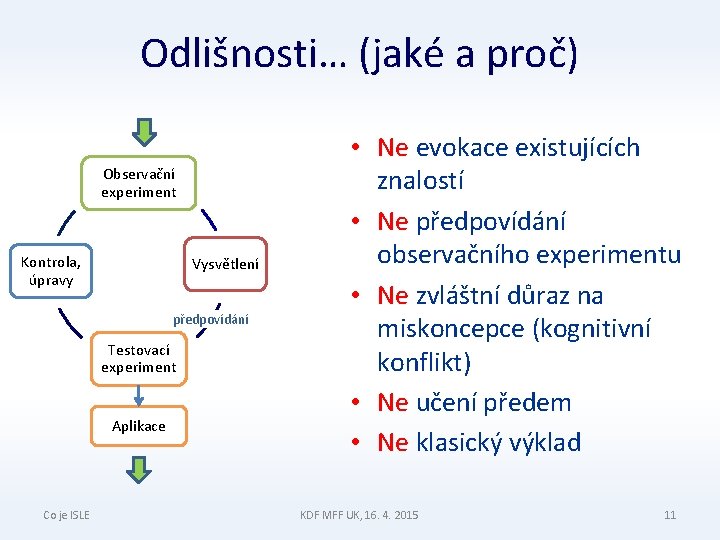 Odlišnosti… (jaké a proč)

Observační experiment

Kontrola, úpravy

Vysvětlení

předpovídání

Testovací experiment

Aplikace

• Ne evokace existujících znalostí
• Ne předpovídání observačního experimentu
• Ne zvláštní důraz na miskoncepce (kognitivní konflikt)
• Ne učení předem
• Ne klasický výklad

Co je ISLE

KDF MFF UK, 16. 4. 2015

11